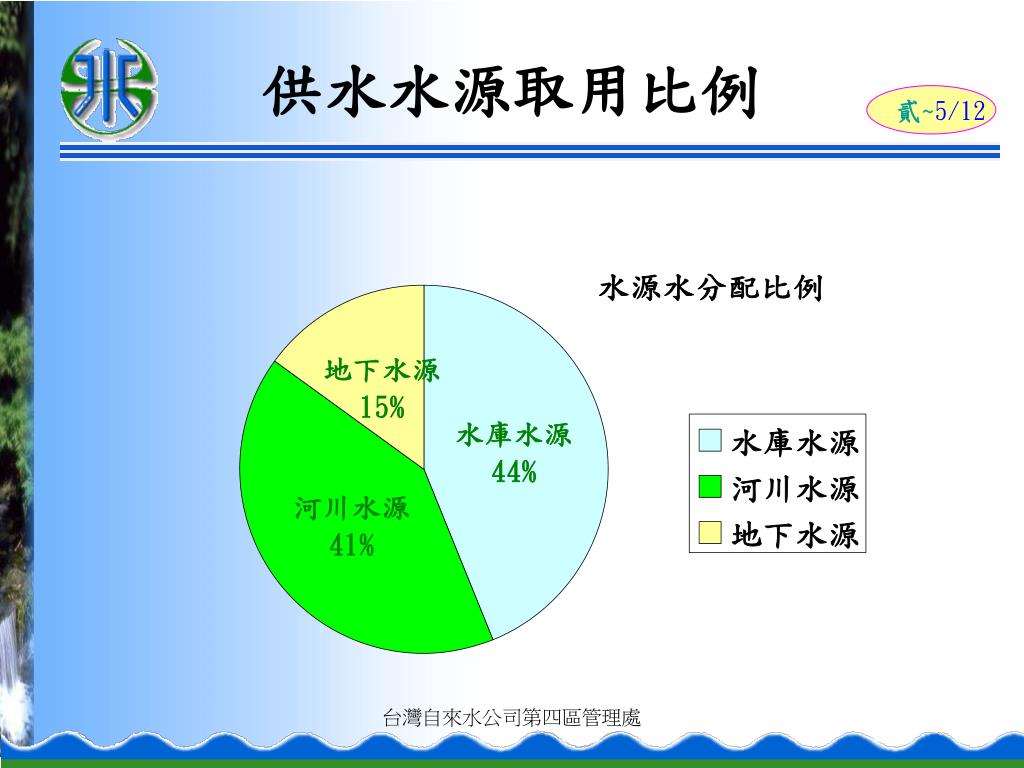 供水水源取用比例

貳~5/12

水源水分配比例

地下水源
15%

水庫水源
44%

河川水源
41%

水庫水源
河川水源
地下水源

台灣自來水公司第四區管理處